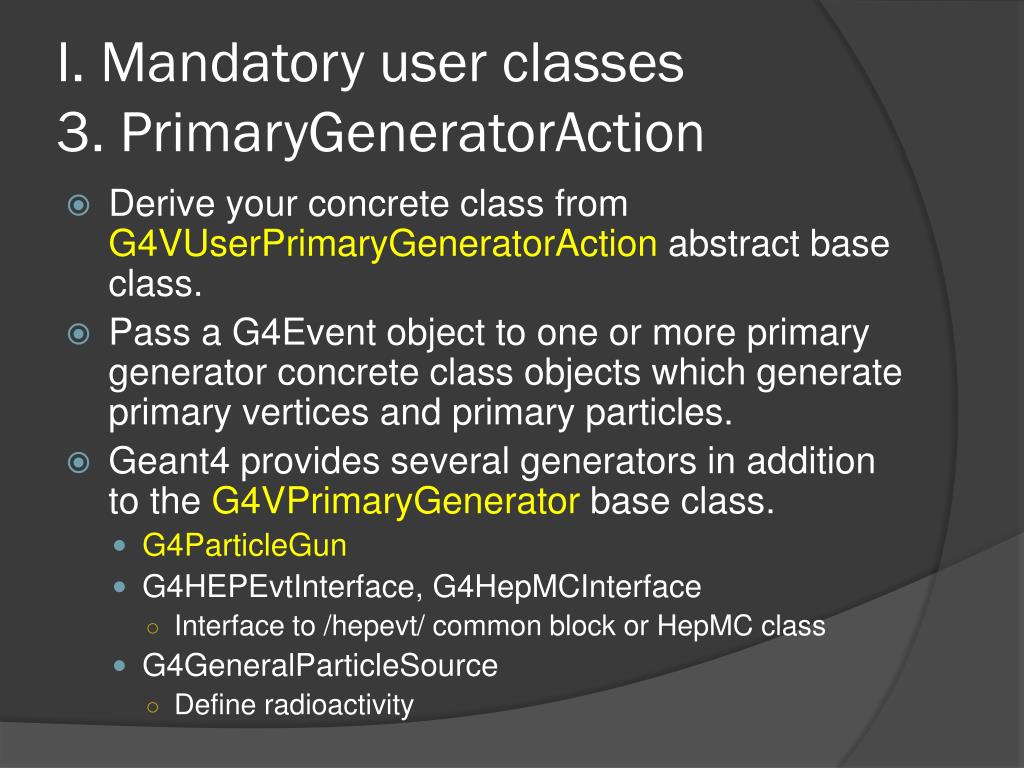 I. Mandatory user classes
3. PrimaryGeneratorAction

Derive your concrete class from G4VUserPrimaryGeneratorAction abstract base class.

Pass a G4Event object to one or more primary generator concrete class objects which generate primary vertices and primary particles.

Geant4 provides several generators in addition to the G4VPrimaryGenerator base class.

G4ParticleGun

G4HEPEvtInterface, G4HepMCInterface

Interface to /hepevt/ common block or HepMC class

G4GeneralParticleSource

Define radioactivity